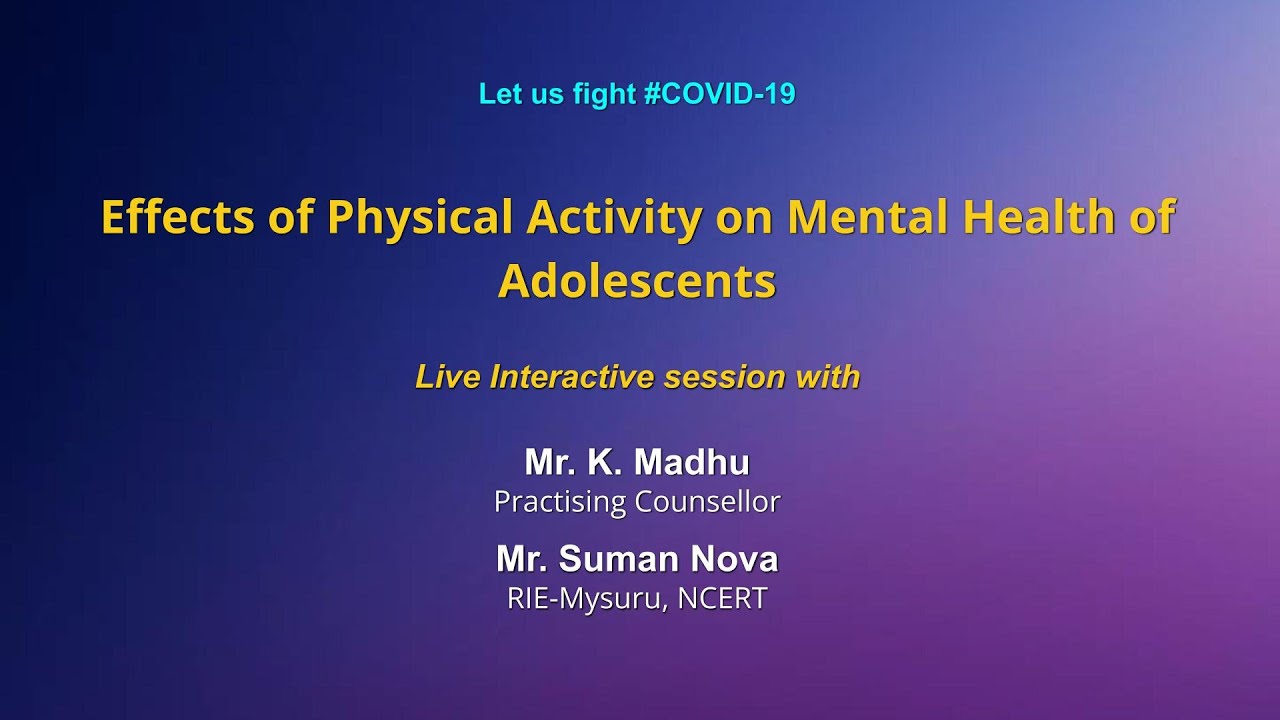 Let us fight #COVID-19

Effects of Physical Activity on Mental Health of Adolescents

Live Interactive session with

Mr. K. Madhu
Practising Counsellor

Mr. Suman Nova
RIE-Mysuru, NCERT